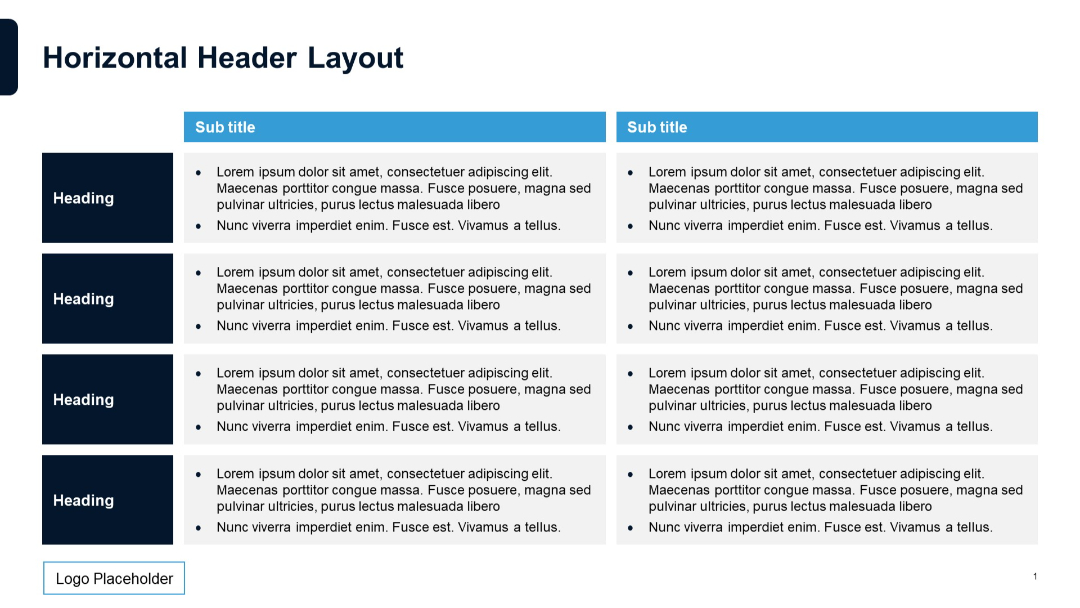 Horizontal Header Layout

| | Sub title | Sub title |
|---|---|---|
| Heading | • Lorem ipsum dolor sit amet, consectetuer adipiscing elit. Maecenas porttitor congue massa. Fusce posuere, magna sed pulvinar ultricies, purus lectus malesuada libero • Nunc viverra imperdiet enim. Fusce est. Vivamus a tellus. | • Lorem ipsum dolor sit amet, consectetuer adipiscing elit. Maecenas porttitor congue massa. Fusce posuere, magna sed pulvinar ultricies, purus lectus malesuada libero • Nunc viverra imperdiet enim. Fusce est. Vivamus a tellus. |
| Heading | • Lorem ipsum dolor sit amet, consectetuer adipiscing elit. Maecenas porttitor congue massa. Fusce posuere, magna sed pulvinar ultricies, purus lectus malesuada libero • Nunc viverra imperdiet enim. Fusce est. Vivamus a tellus. | • Lorem ipsum dolor sit amet, consectetuer adipiscing elit. Maecenas porttitor congue massa. Fusce posuere, magna sed pulvinar ultricies, purus lectus malesuada libero • Nunc viverra imperdiet enim. Fusce est. Vivamus a tellus. |
| Heading | • Lorem ipsum dolor sit amet, consectetuer adipiscing elit. Maecenas porttitor congue massa. Fusce posuere, magna sed pulvinar ultricies, purus lectus malesuada libero • Nunc viverra imperdiet enim. Fusce est. Vivamus a tellus. | • Lorem ipsum dolor sit amet, consectetuer adipiscing elit. Maecenas porttitor congue massa. Fusce posuere, magna sed pulvinar ultricies, purus lectus malesuada libero • Nunc viverra imperdiet enim. Fusce est. Vivamus a tellus. |
| Heading | • Lorem ipsum dolor sit amet, consectetuer adipiscing elit. Maecenas porttitor congue massa. Fusce posuere, magna sed pulvinar ultricies, purus lectus malesuada libero • Nunc viverra imperdiet enim. Fusce est. Vivamus a tellus. | • Lorem ipsum dolor sit amet, consectetuer adipiscing elit. Maecenas porttitor congue massa. Fusce posuere, magna sed pulvinar ultricies, purus lectus malesuada libero • Nunc viverra imperdiet enim. Fusce est. Vivamus a tellus. |

Logo Placeholder

1